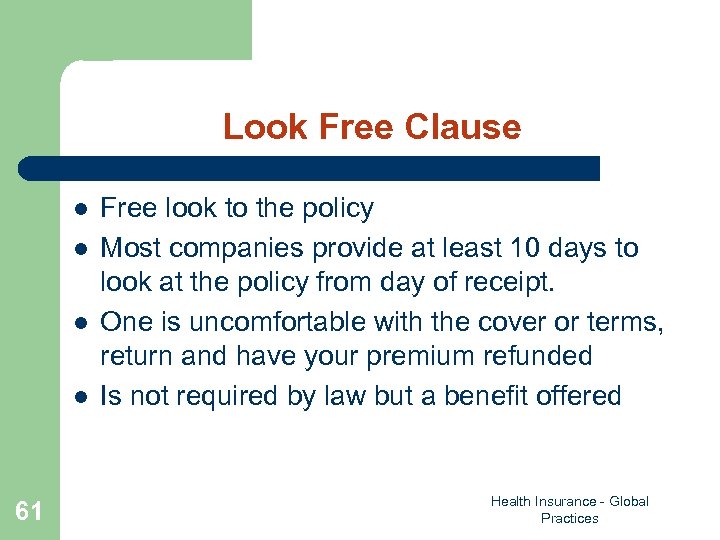 Look Free Clause

- Free look to the policy
- Most companies provide at least 10 days to look at the policy from day of receipt.
- One is uncomfortable with the cover or terms, return and have your premium refunded
- Is not required by law but a benefit offered

61

Health Insurance - Global Practices